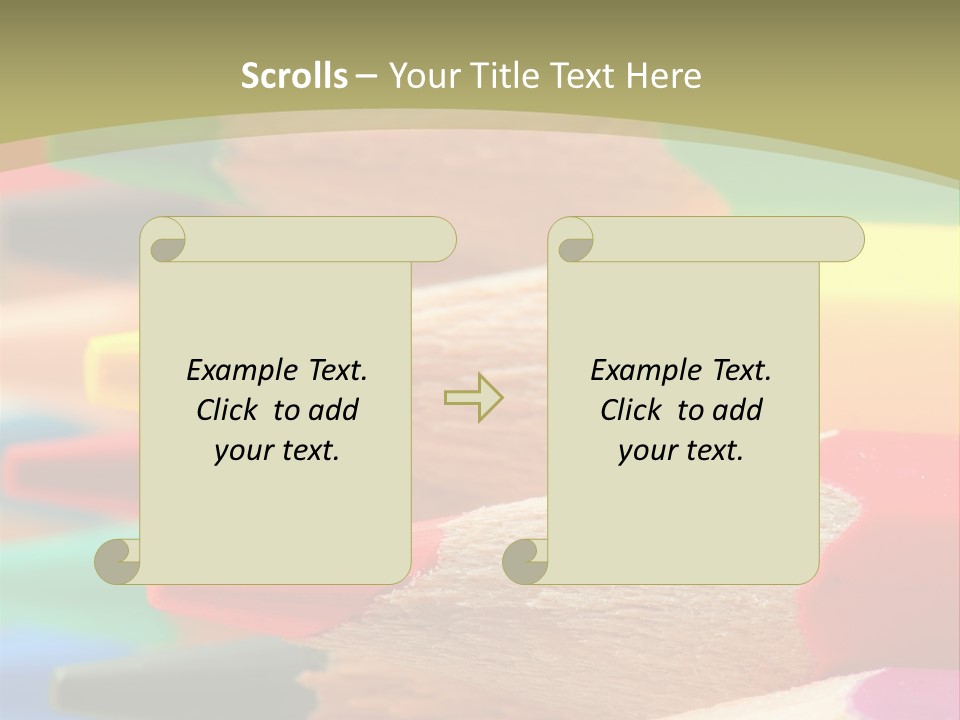 Scrolls – Your Title Text Here

Example Text. Click to add your text.

Example Text. Click to add your text.